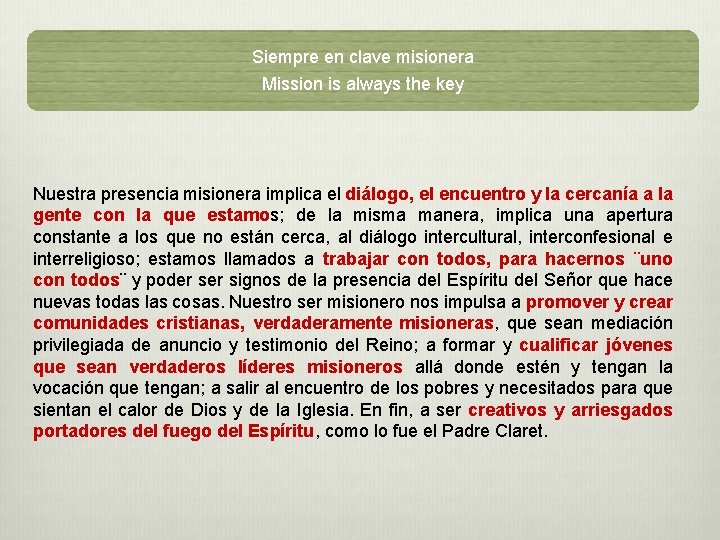 Siempre en clave misionera
Mission is always the key

Nuestra presencia misionera implica el diálogo, el encuentro y la cercanía a la gente con la que estamos; de la misma manera, implica una apertura constante a los que no están cerca, al diálogo intercultural, interconfesional e interreligioso; estamos llamados a trabajar con todos, para hacernos ¨uno con todos¨ y poder ser signos de la presencia del Espíritu del Señor que hace nuevas todas las cosas. Nuestro ser misionero nos impulsa a promover y crear comunidades cristianas, verdaderamente misioneras, que sean mediación privilegiada de anuncio y testimonio del Reino; a formar y cualificar jóvenes que sean verdaderos líderes misioneros allá donde estén y tengan la vocación que tengan; a salir al encuentro de los pobres y necesitados para que sientan el calor de Dios y de la Iglesia. En fin, a ser creativos y arriesgados portadores del fuego del Espíritu, como lo fue el Padre Claret.